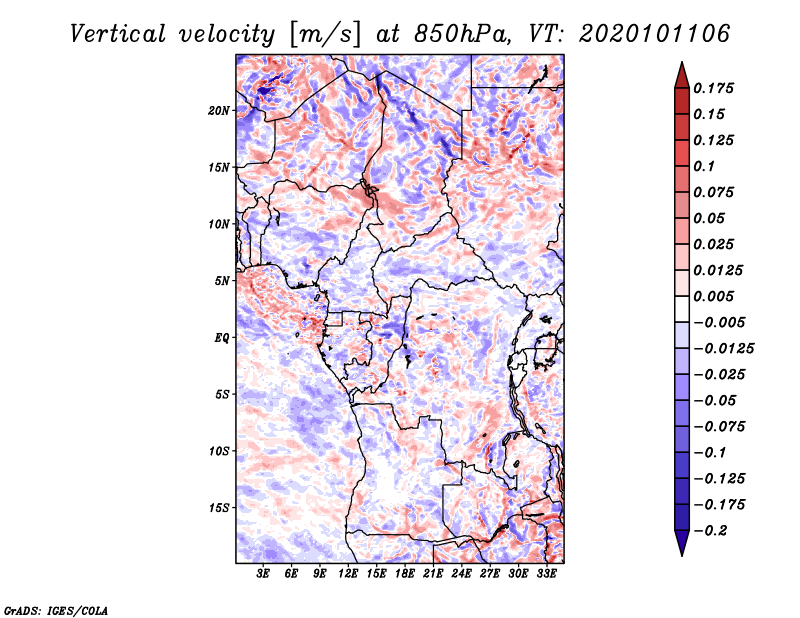 Vertical velocity [m/s] at 850hPa, VT: 2020101106

20N
15N
10N
5N
EQ
5S
10S
15S

3E 6E 9E 12E 15E 18E 21E 24E 27E 30E 33E

0.175
0.15
0.125
0.1
0.075
0.05
0.025
0.0125
0.005
−0.005
−0.0125
−0.025
−0.05
−0.075
−0.1
−0.125
−0.175
−0.2

GrADS: IGES/COLA